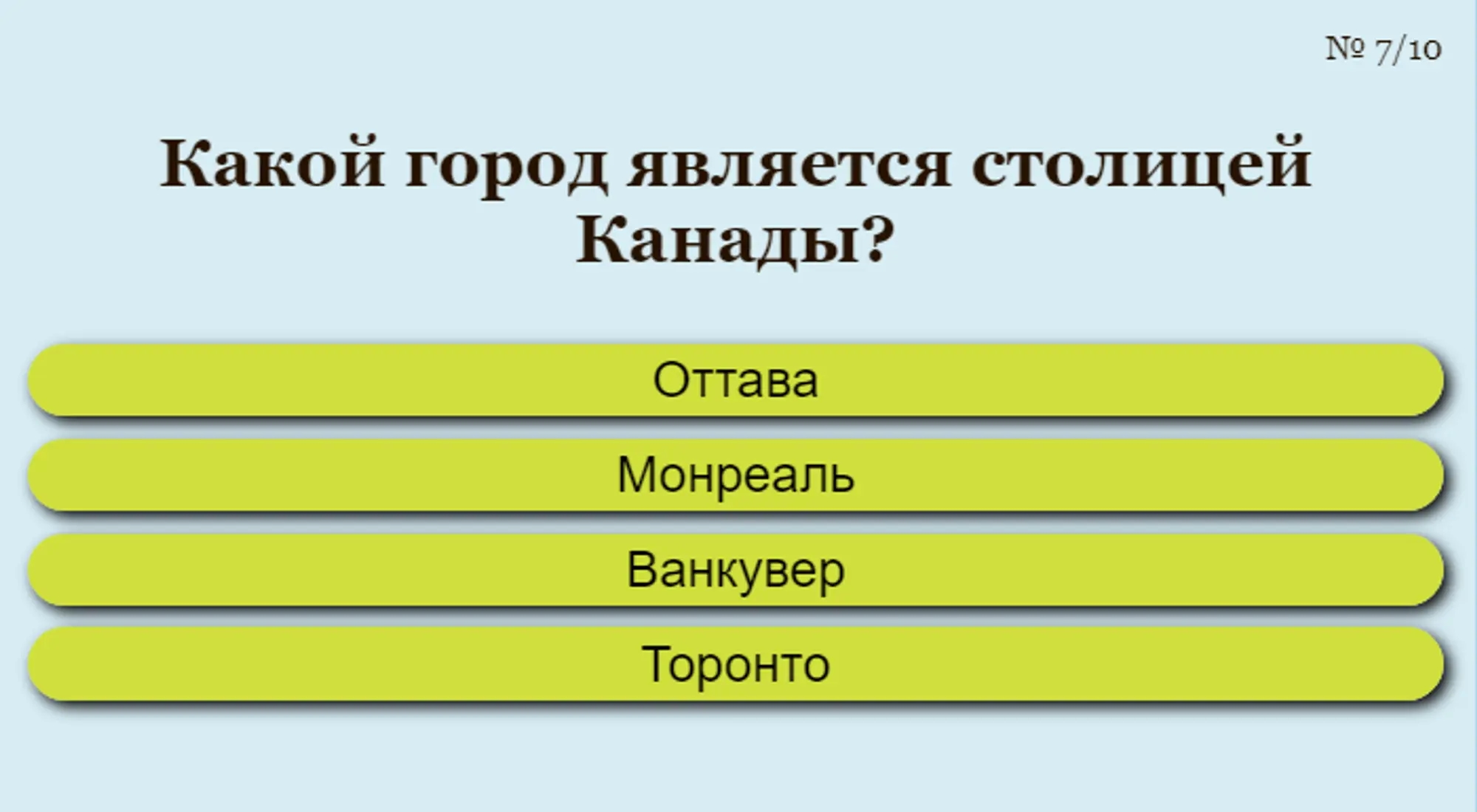 № 7/10

Какой город является столицей Канады?

Оттава

Монреаль

Ванкувер

Торонто